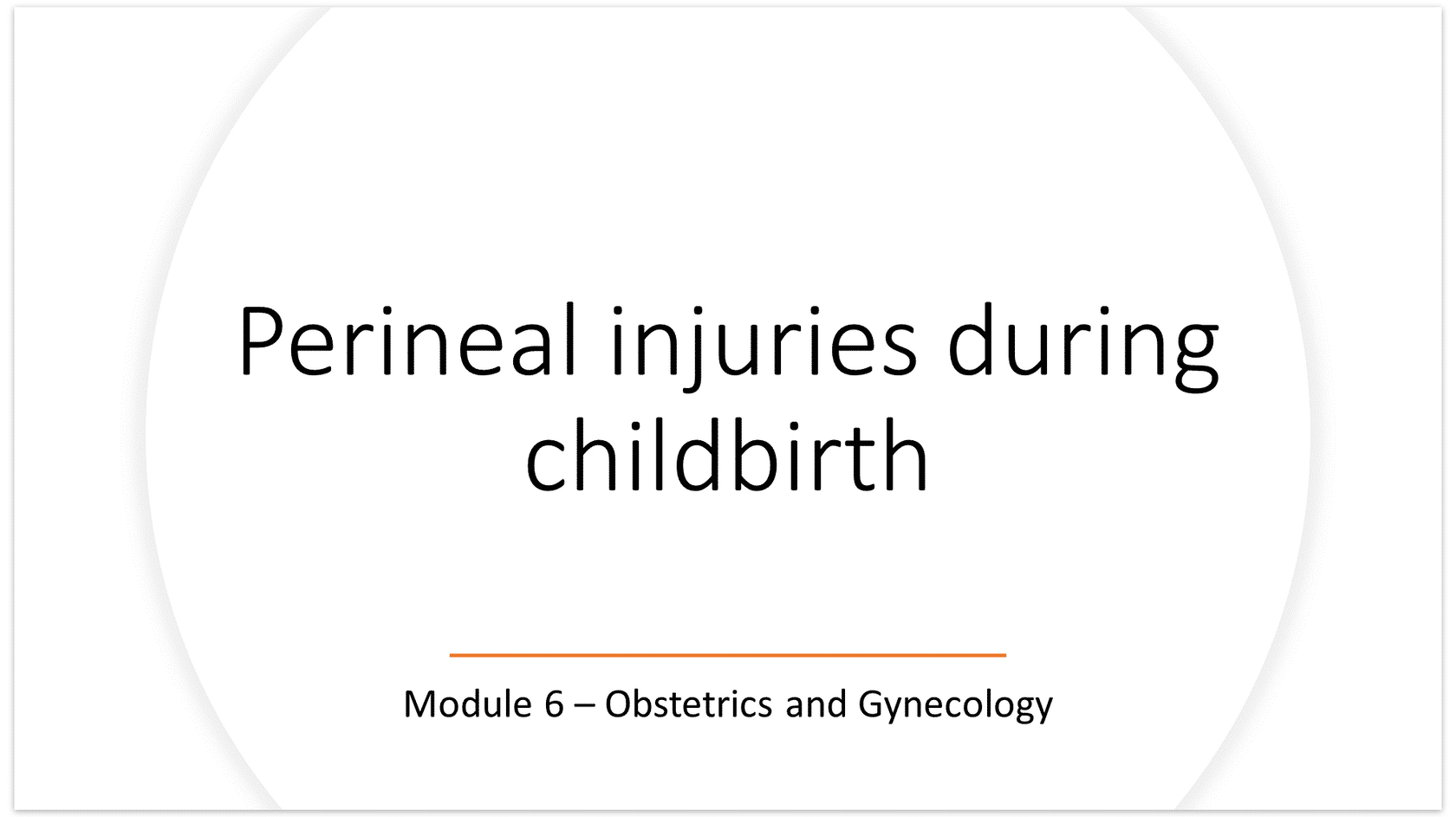 Perineal injuries during childbirth

Module 6 – Obstetrics and Gynecology